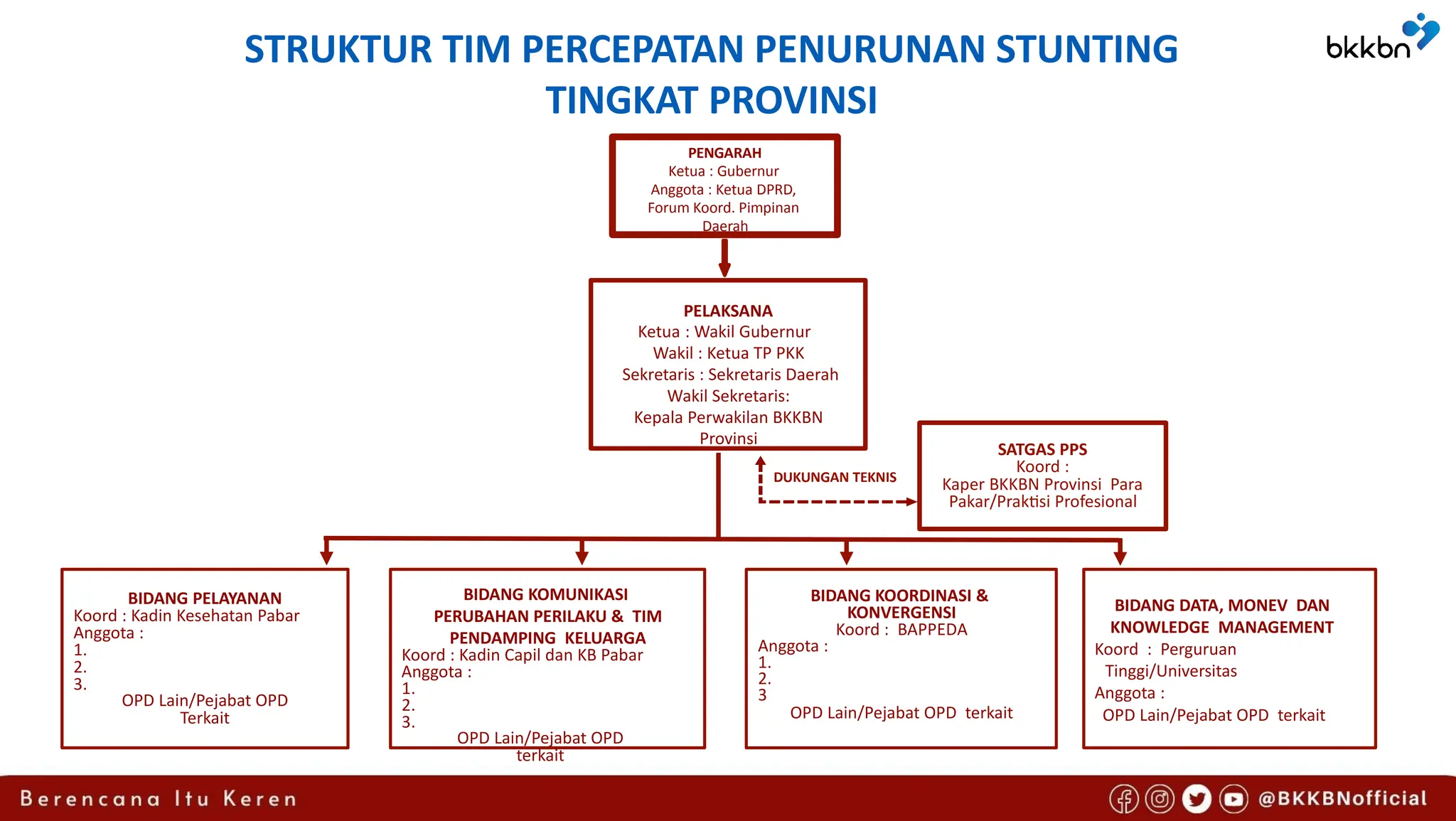 STRUKTUR TIM PERCEPATAN PENURUNAN STUNTING TINGKAT PROVINSI

bkkbn

PENGARAH
Ketua : Gubernur
Anggota : Ketua DPRD, Forum Koord. Pimpinan Daerah

PELAKSANA
Ketua : Wakil Gubernur
Wakil : Ketua TP PKK
Sekretaris : Sekretaris Daerah
Wakil Sekretaris:
Kepala Perwakilan BKKBN Provinsi

DUKUNGAN TEKNIS

SATGAS PPS
Koord :
Kaper BKKBN Provinsi Para Pakar/Praktisi Profesional

BIDANG PELAYANAN
Koord : Kadin Kesehatan Pabar
Anggota :
1.
2.
3.
OPD Lain/Pejabat OPD Terkait

BIDANG KOMUNIKASI PERUBAHAN PERILAKU & TIM PENDAMPING KELUARGA
Koord : Kadin Capil dan KB Pabar
Anggota :
1.
2.
3.
OPD Lain/Pejabat OPD terkait

BIDANG KOORDINASI & KONVERGENSI
Koord : BAPPEDA
Anggota :
1.
2.
3
OPD Lain/Pejabat OPD terkait

BIDANG DATA, MONEV DAN KNOWLEDGE MANAGEMENT
Koord : Perguruan Tinggi/Universitas
Anggota :
OPD Lain/Pejabat OPD terkait

Berencana Itu Keren

@BKKBNofficial